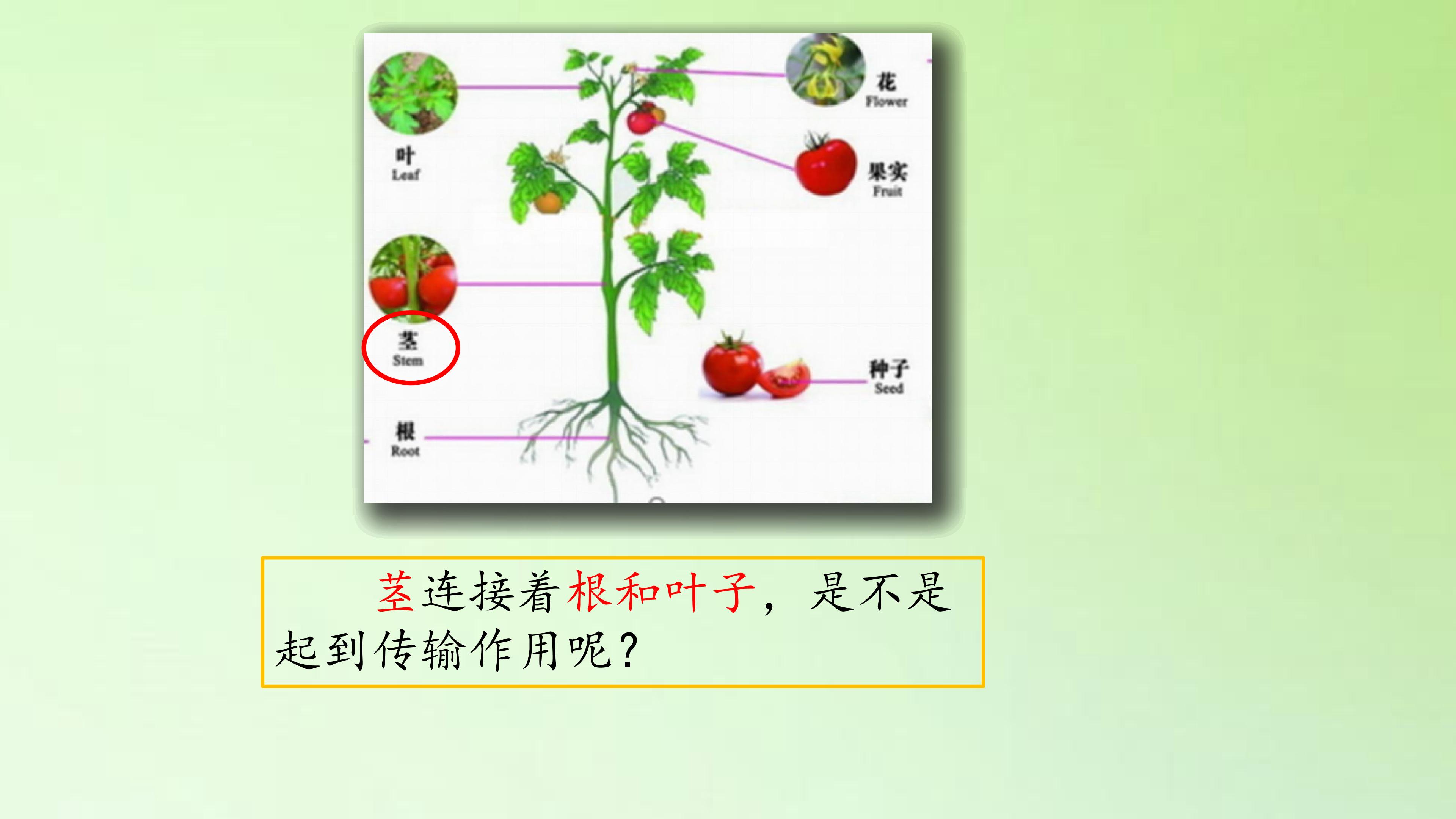 叶
Leaf

茎
Stem

根
Root

花
Flower

果实
Fruit

种子
Seed

茎连接着根和叶子，是不是起到传输作用呢？